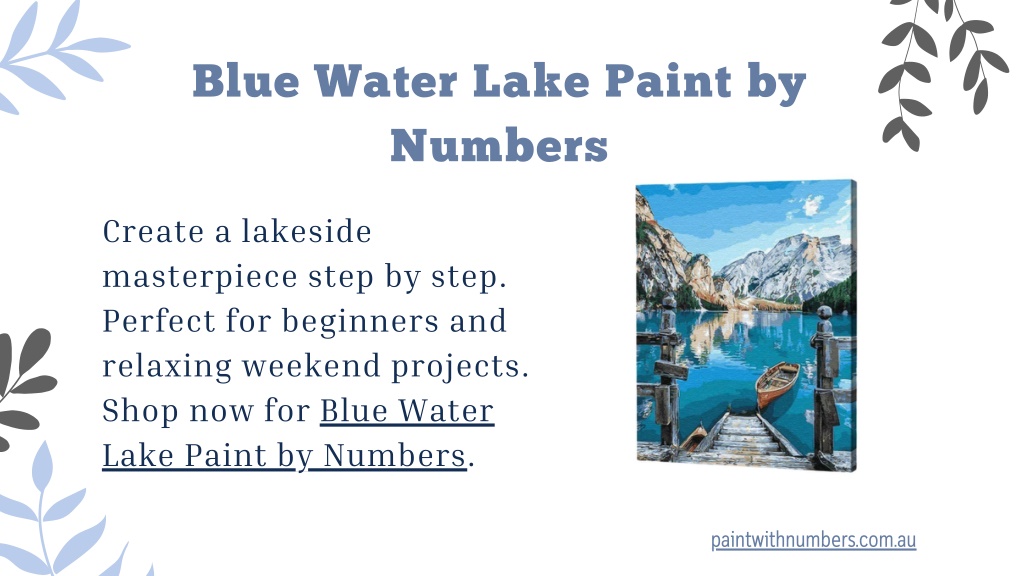 Blue Water Lake Paint by Numbers

Create a lakeside masterpiece step by step. Perfect for beginners and relaxing weekend projects. Shop now for Blue Water Lake Paint by Numbers.

paintwithnumbers.com.au